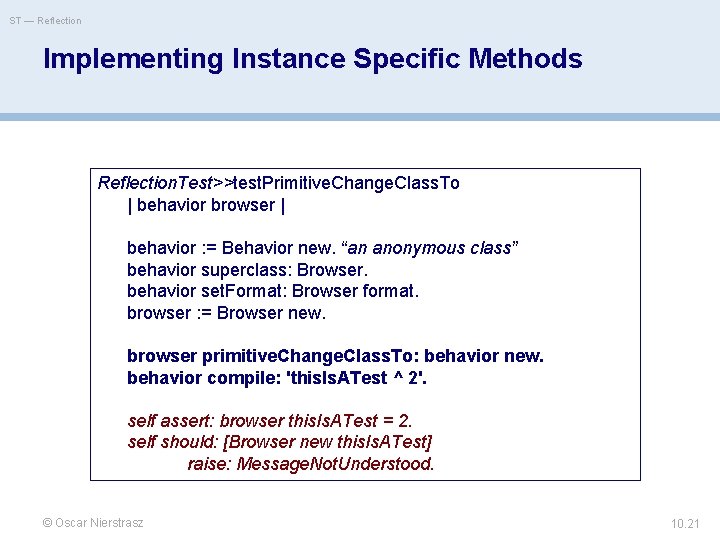 ST — Reflection

Implementing Instance Specific Methods

ReflectionTest>>testPrimitiveChangeClassTo
| behavior browser |

behavior := Behavior new. “an anonymous class”
behavior superclass: Browser.
behavior setFormat: Browser format.
browser := Browser new.

browser primitiveChangeClassTo: behavior new.
behavior compile: 'thisIsATest ^ 2'.

self assert: browser thisIsATest = 2.
self should: [Browser new thisIsATest]
raise: MessageNotUnderstood.

© Oscar Nierstrasz

10.21